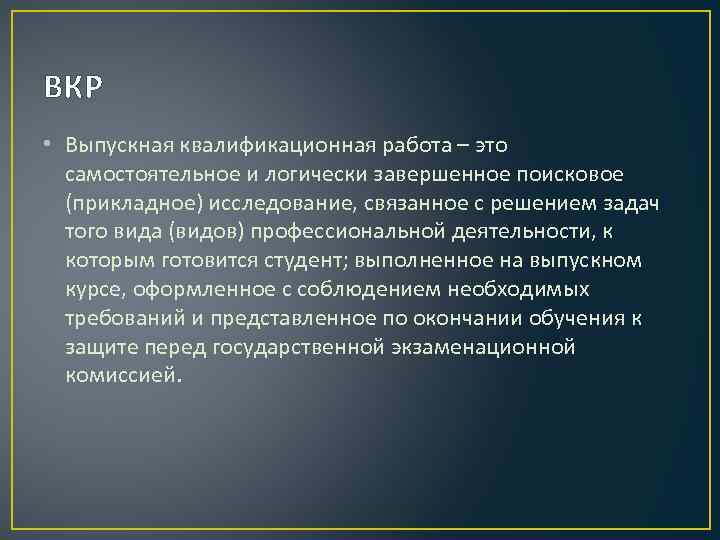 ВКР

• Выпускная квалификационная работа – это самостоятельное и логически завершенное поисковое (прикладное) исследование, связанное с решением задач того вида (видов) профессиональной деятельности, к которым готовится студент; выполненное на выпускном курсе, оформленное с соблюдением необходимых требований и представленное по окончании обучения к защите перед государственной экзаменационной комиссией.